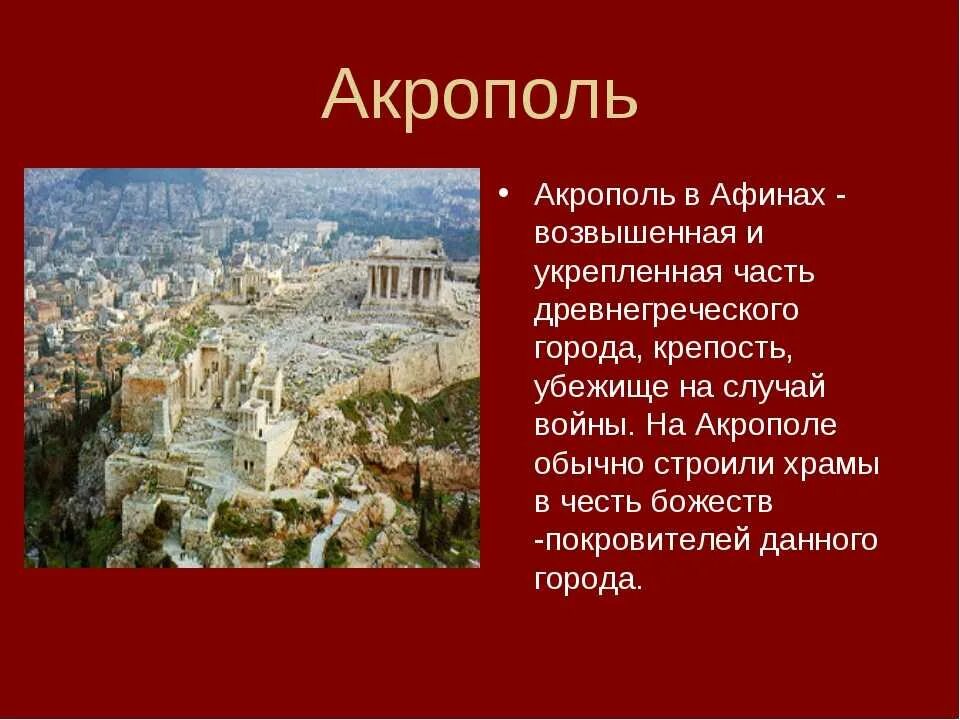 Акрополь

• Акрополь в Афинах - возвышенная и укрепленная часть древнегреческого города, крепость, убежище на случай войны. На Акрополе обычно строили храмы в честь божеств -покровителей данного города.